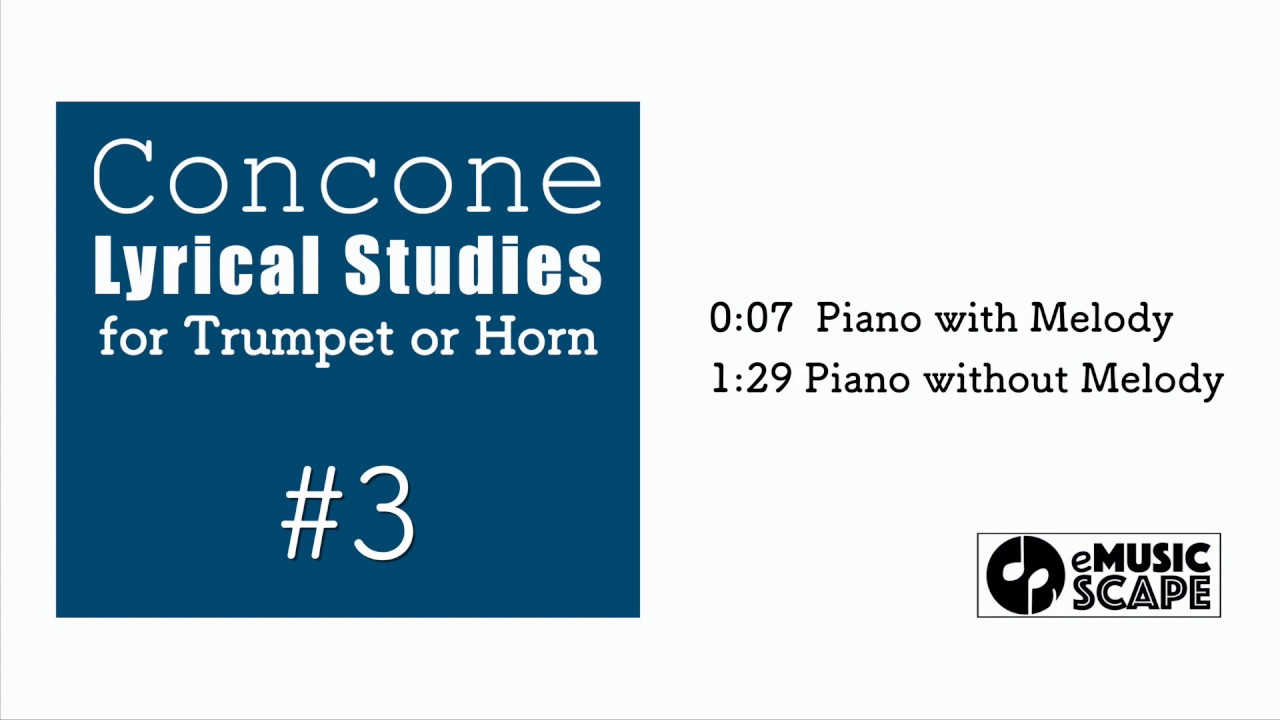 Concone
Lyrical Studies
for Trumpet or Horn

#3

0:07 Piano with Melody
1:29 Piano without Melody

eMUSIC
SCAPE